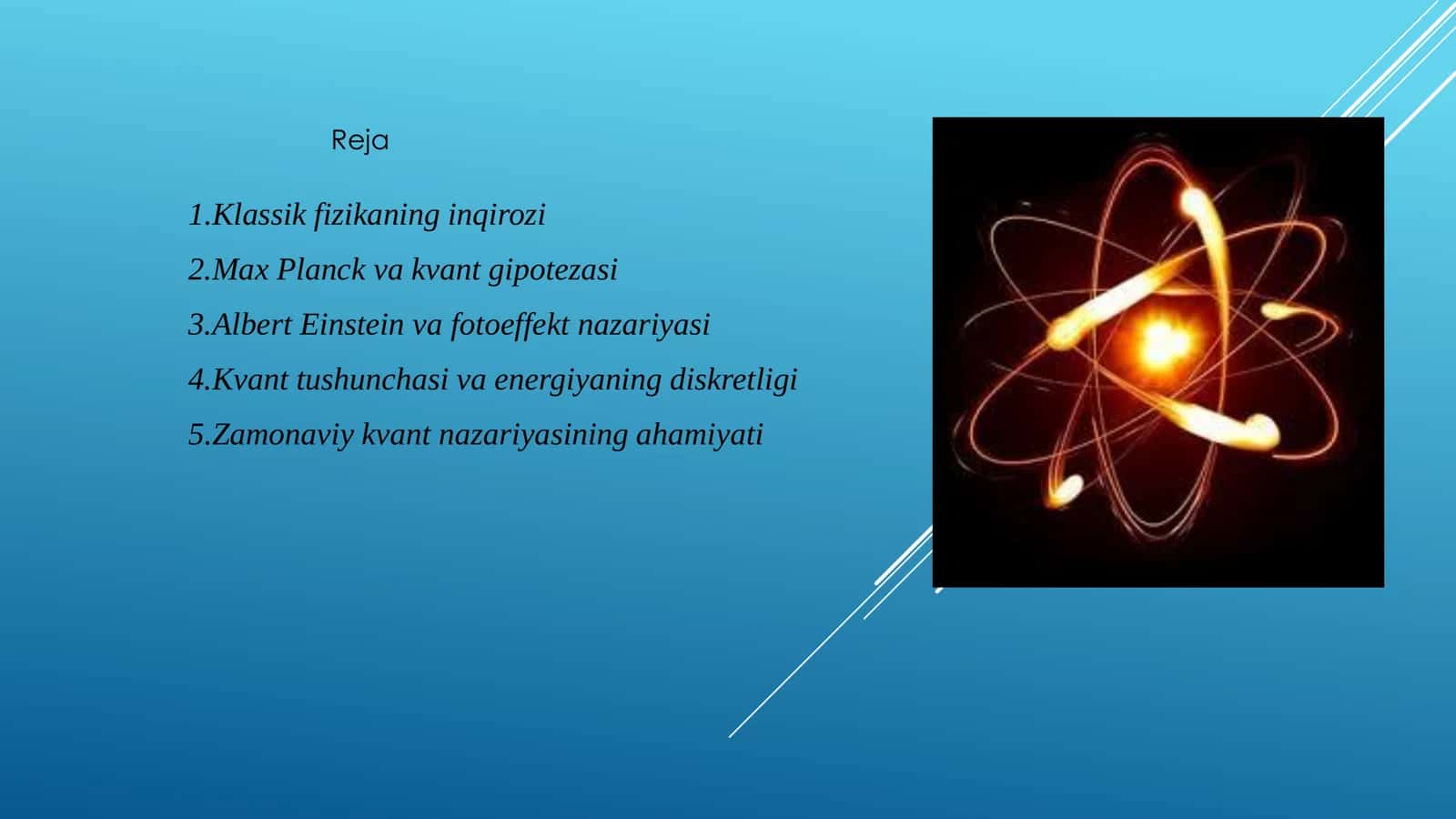 Reja

1.Klassik fizikaning inqirozi

2.Max Planck va kvant gipotezasi

3.Albert Einstein va fotoeffekt nazariyasi

4.Kvant tushunchasi va energiyaning diskretligi

5.Zamonaviy kvant nazariyasining ahamiyati